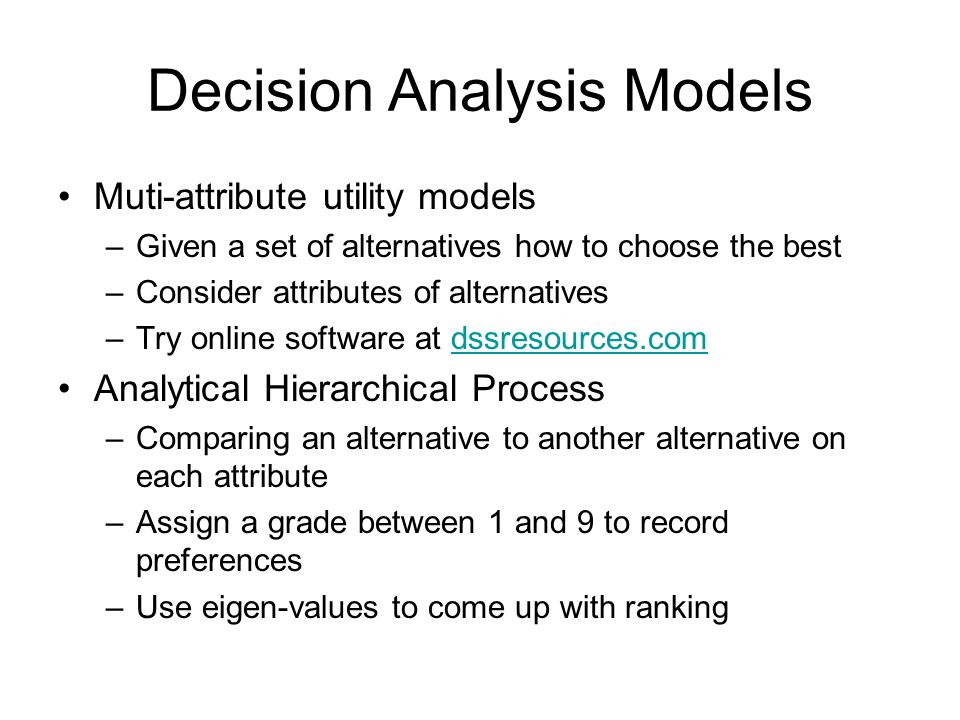 Decision Analysis Models

• Muti-attribute utility models
  – Given a set of alternatives how to choose the best
  – Consider attributes of alternatives
  – Try online software at dssresources.com
• Analytical Hierarchical Process
  – Comparing an alternative to another alternative on each attribute
  – Assign a grade between 1 and 9 to record preferences
  – Use eigen-values to come up with ranking